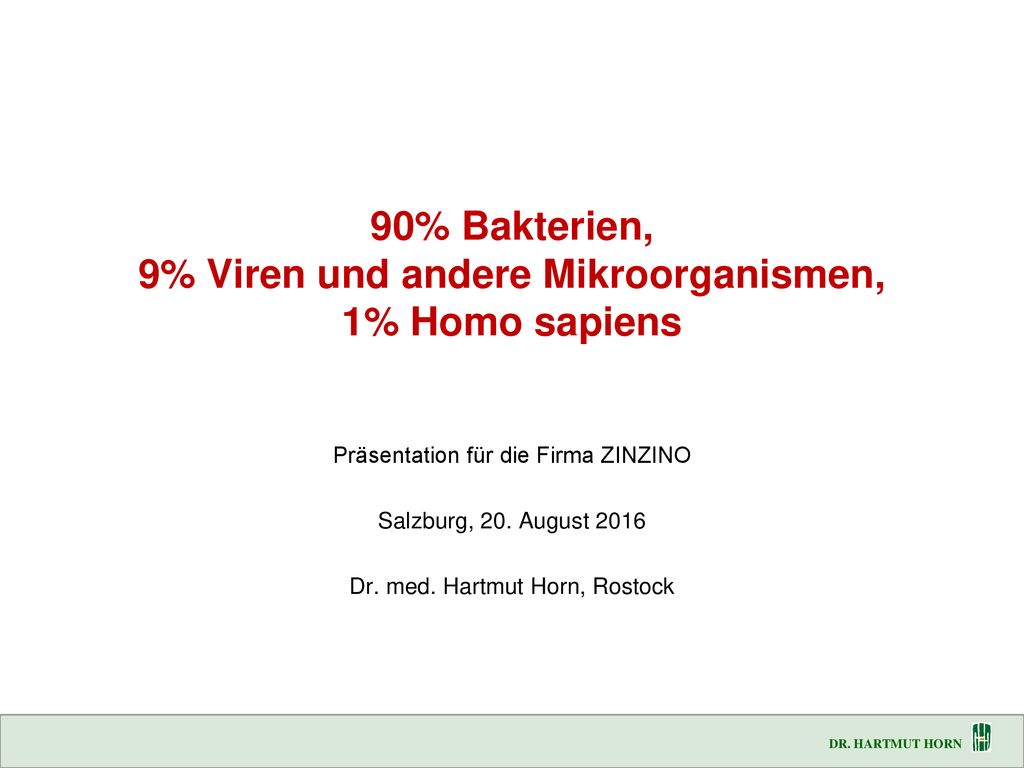 90% Bakterien,
9% Viren und andere Mikroorganismen,
1% Homo sapiens

Präsentation für die Firma ZINZINO

Salzburg, 20. August 2016

Dr. med. Hartmut Horn, Rostock

DR. HARTMUT HORN